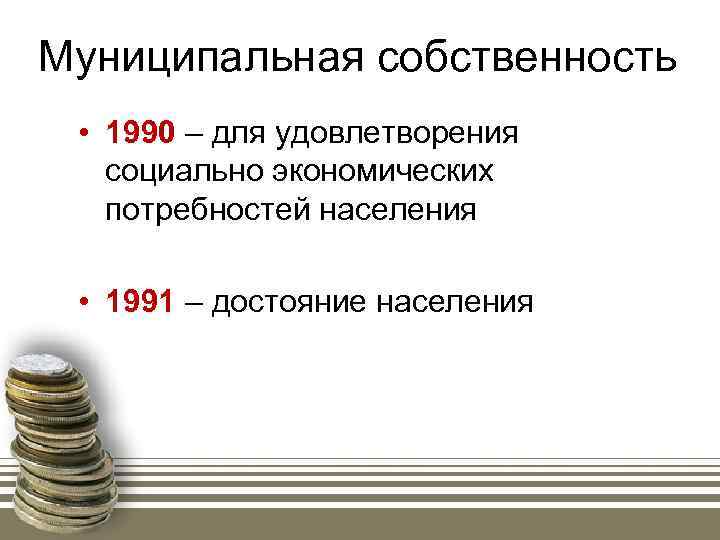 Муниципальная собственность

• 1990 – для удовлетворения социально экономических потребностей населения

• 1991 – достояние населения